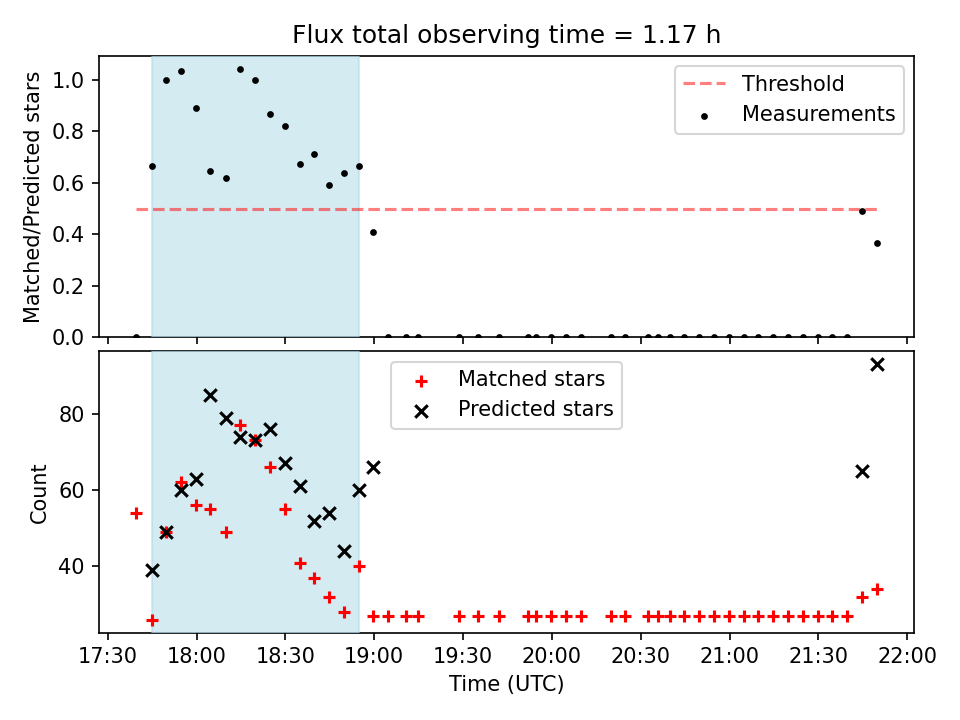 Flux total observing time = 1.17 h

Matched/Predicted stars

1.0
0.8
0.6
0.4
0.2
0.0

Threshold
Measurements

Count

80
60
40

Matched stars
Predicted stars

17:30 18:00 18:30 19:00 19:30 20:00 20:30 21:00 21:30 22:00
Time (UTC)